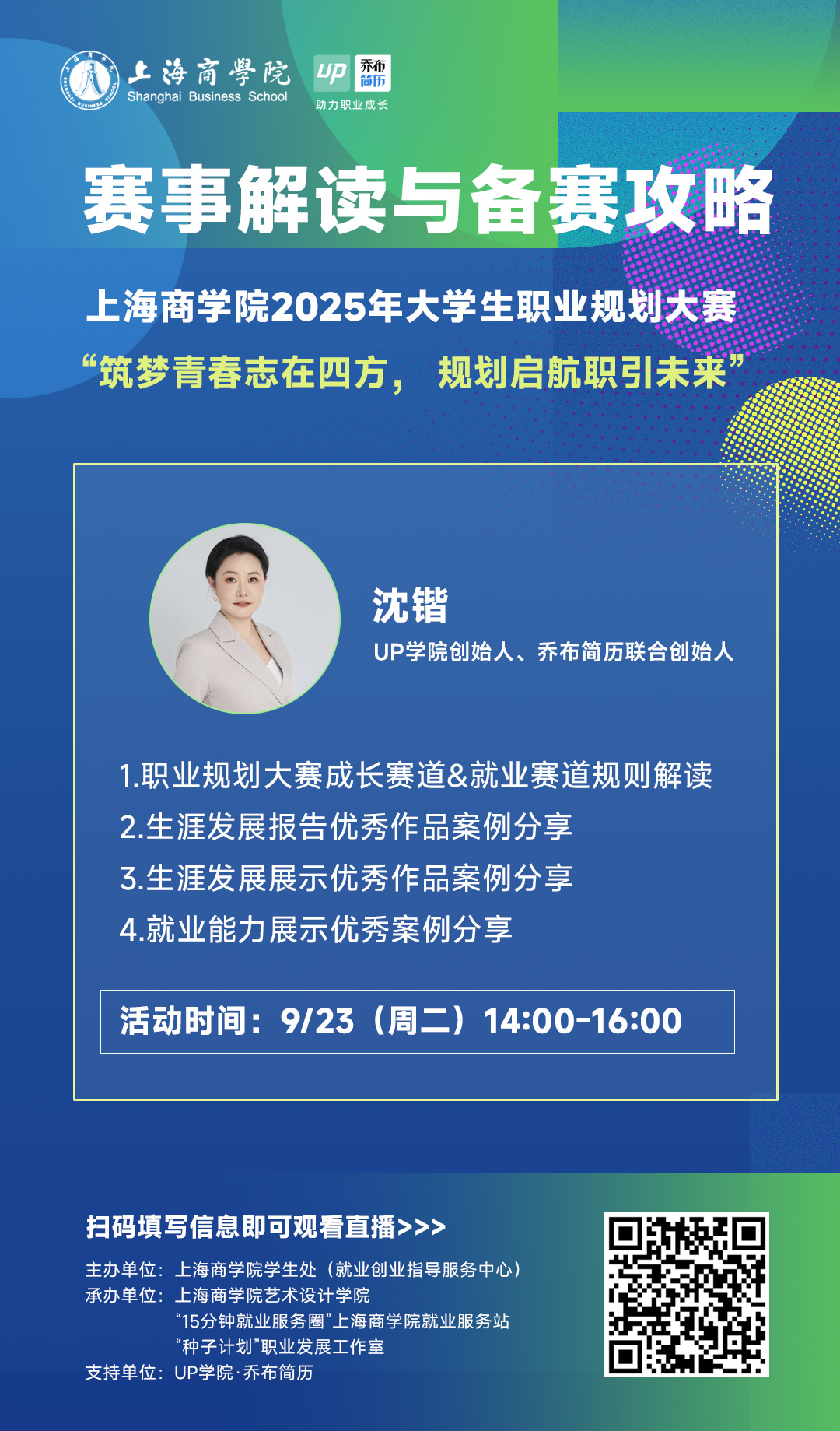 上海商學院
Shanghai Business School

UP 乔布简历
助力职业成长

赛事解读与备赛攻略

上海商学院2025年大学生职业规划大赛
“筑梦青春志在四方， 规划启航职引未来”

沈锴
UP学院创始人、乔布简历联合创始人

1.职业规划大赛成长赛道&就业赛道规则解读
2.生涯发展报告优秀作品案例分享
3.生涯发展展示优秀作品案例分享
4.就业能力展示优秀案例分享

活动时间：9/23（周二）14:00-16:00

扫码填写信息即可观看直播>>>
主办单位：上海商学院学生处（就业创业指导服务中心）
承办单位：上海商学院艺术设计学院
“15分钟就业服务圈”上海商学院就业服务站
“种子计划”职业发展工作室
支持单位：UP学院·乔布简历